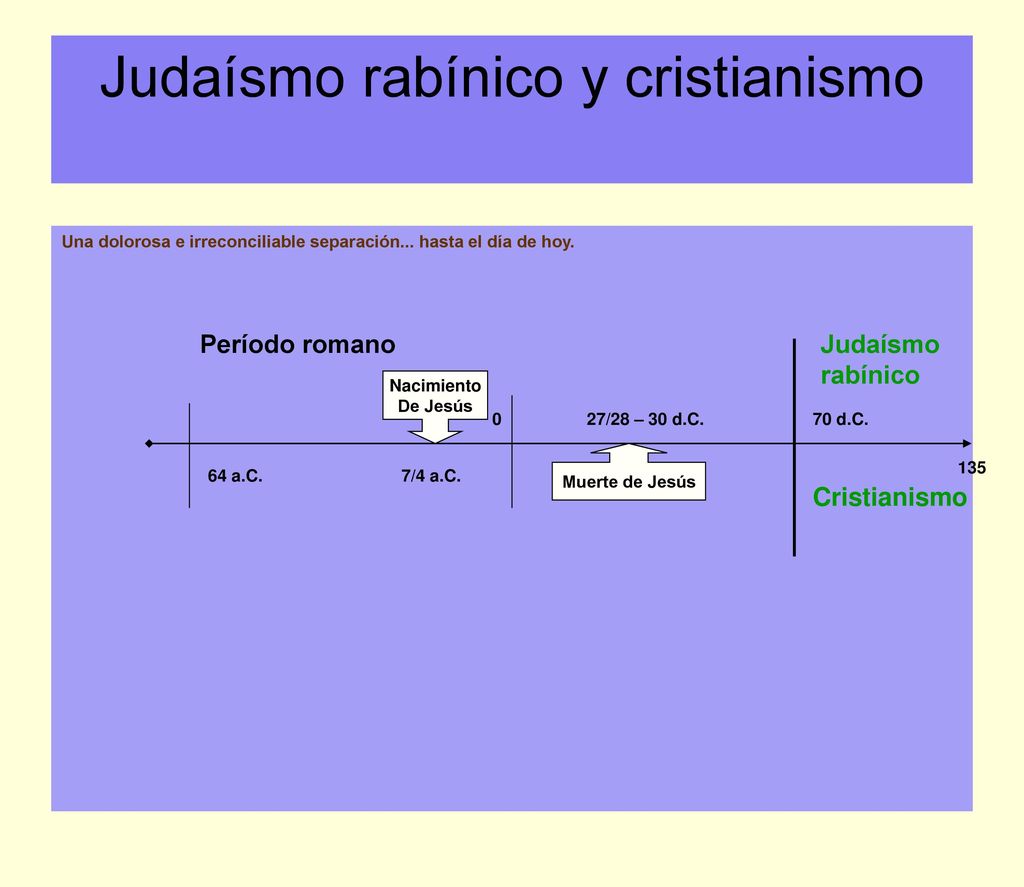 Judaísmo rabínico y cristianismo

Una dolorosa e irreconciliable separación... hasta el día de hoy.

Período romano

Judaísmo rabínico

Nacimiento De Jesús

0

27/28 – 30 d.C.

70 d.C.

64 a.C.

7/4 a.C.

Muerte de Jesús

135

Cristianismo